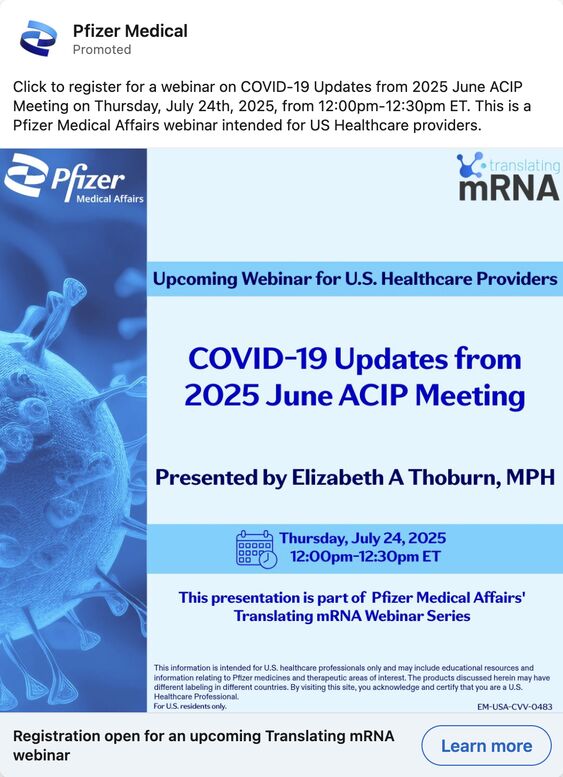 Pfizer Medical
Promoted

Click to register for a webinar on COVID-19 Updates from 2025 June ACIP Meeting on Thursday, July 24th, 2025, from 12:00pm-12:30pm ET. This is a Pfizer Medical Affairs webinar intended for US Healthcare providers.

Pfizer
Medical Affairs

translating
mRNA

Upcoming Webinar for U.S. Healthcare Providers

COVID-19 Updates from 2025 June ACIP Meeting

Presented by Elizabeth A Thoburn, MPH

Thursday, July 24, 2025
12:00pm-12:30pm ET

This presentation is part of Pfizer Medical Affairs' Translating mRNA Webinar Series

This information is intended for U.S. healthcare professionals only and may include educational resources and information relating to Pfizer medicines and therapeutic areas of interest. The products discussed herein may have different labeling in different countries. By visiting this site, you acknowledge and certify that you are a U.S. Healthcare Professional.
For U.S. residents only.

EM-USA-CVV-0483

Registration open for an upcoming Translating mRNA webinar

Learn more